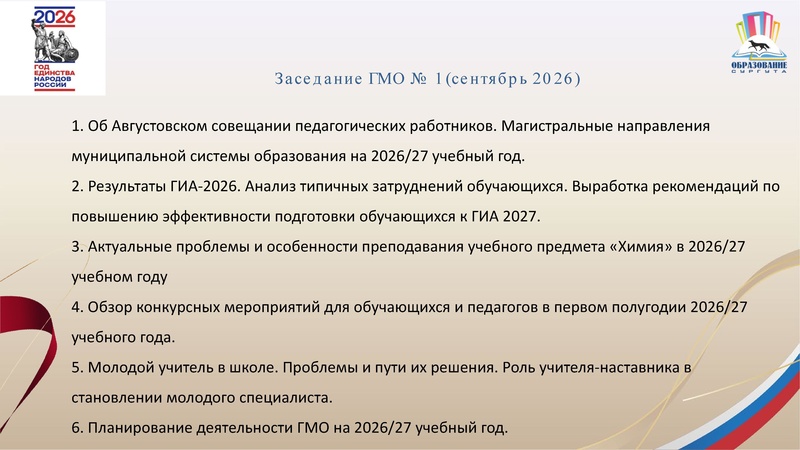 2026
ГОД ЕДИНСТВА НАРОДОВ РОССИИ

ОБРАЗОВАНИЕ СУРГУТА

Заседание ГМО № 1(сентябрь 2026)

1. Об Августовском совещании педагогических работников. Магистральные направления муниципальной системы образования на 2026/27 учебный год.

2. Результаты ГИА-2026. Анализ типичных затруднений обучающихся. Выработка рекомендаций по повышению эффективности подготовки обучающихся к ГИА 2027.

3. Актуальные проблемы и особенности преподавания учебного предмета «Химия» в 2026/27 учебном году

4. Обзор конкурсных мероприятий для обучающихся и педагогов в первом полугодии 2026/27 учебного года.

5. Молодой учитель в школе. Проблемы и пути их решения. Роль учителя-наставника в становлении молодого специалиста.

6. Планирование деятельности ГМО на 2026/27 учебный год.